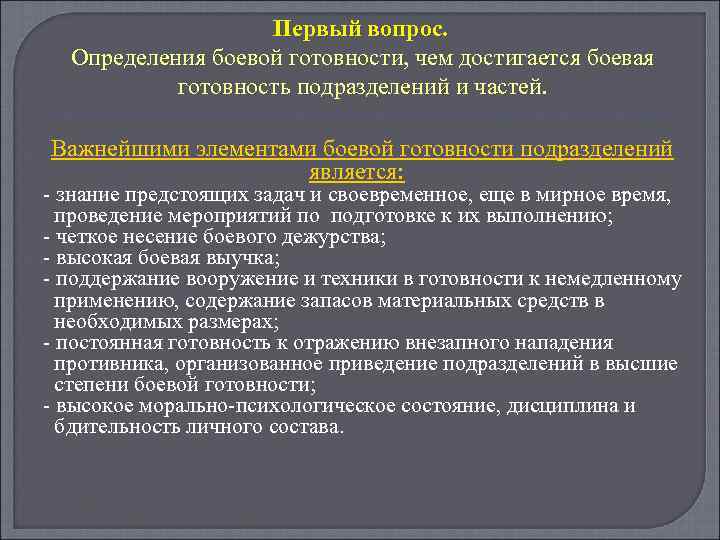 Первый вопрос.
Определения боевой готовности, чем достигается боевая готовность подразделений и частей.

Важнейшими элементами боевой готовности подразделений является:
- знание предстоящих задач и своевременное, еще в мирное время, проведение мероприятий по подготовке к их выполнению;
- четкое несение боевого дежурства;
- высокая боевая выучка;
- поддержание вооружение и техники в готовности к немедленному применению, содержание запасов материальных средств в необходимых размерах;
- постоянная готовность к отражению внезапного нападения противника, организованное приведение подразделений в высшие степени боевой готовности;
- высокое морально-психологическое состояние, дисциплина и бдительность личного состава.